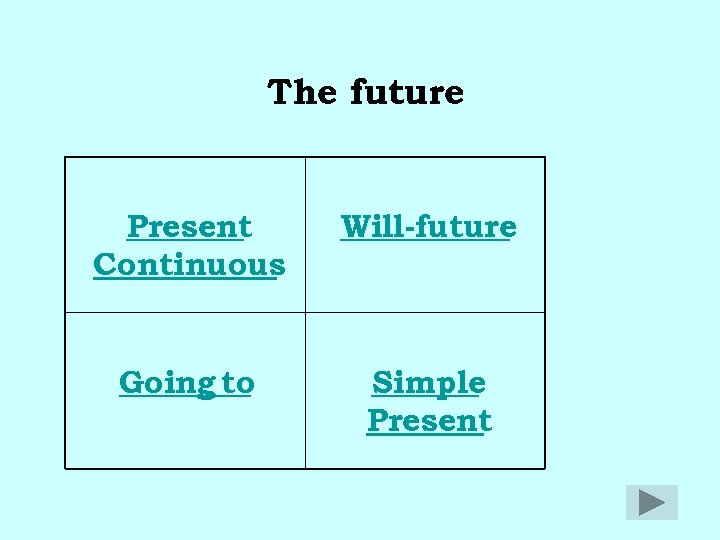 The future

| Present Continuous | Will-future |
|---|---|
| Going to | Simple Present |